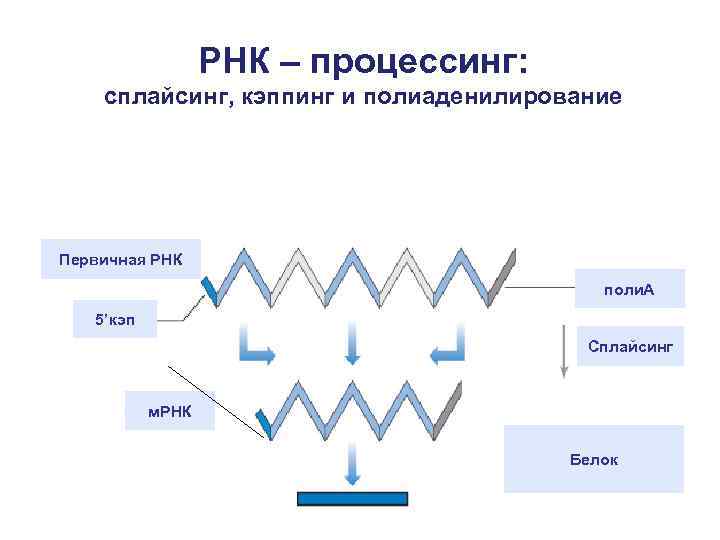 РНК – процессинг:
сплайсинг, кэппинг и полиаденилирование

Первичная РНК

5'кэп

полиА

Сплайсинг

мРНК

Белок